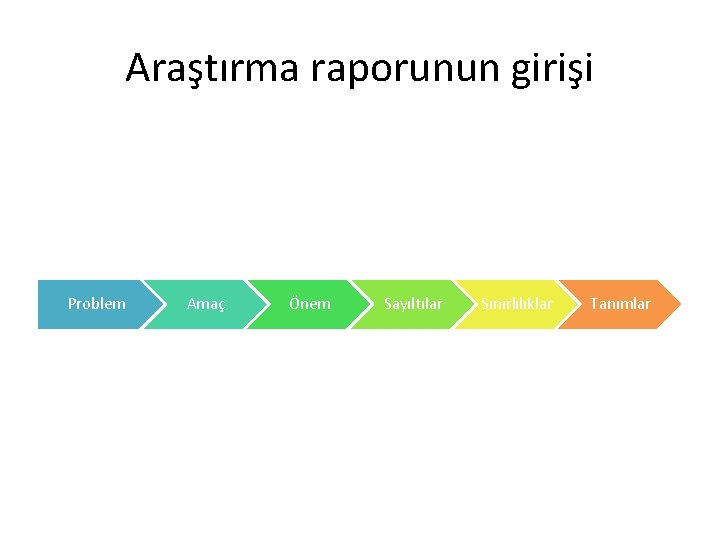 Araştırma raporunun girişi

Problem

Amaç

Önem

Sayıltılar

Sınırlılıklar

Tanımlar